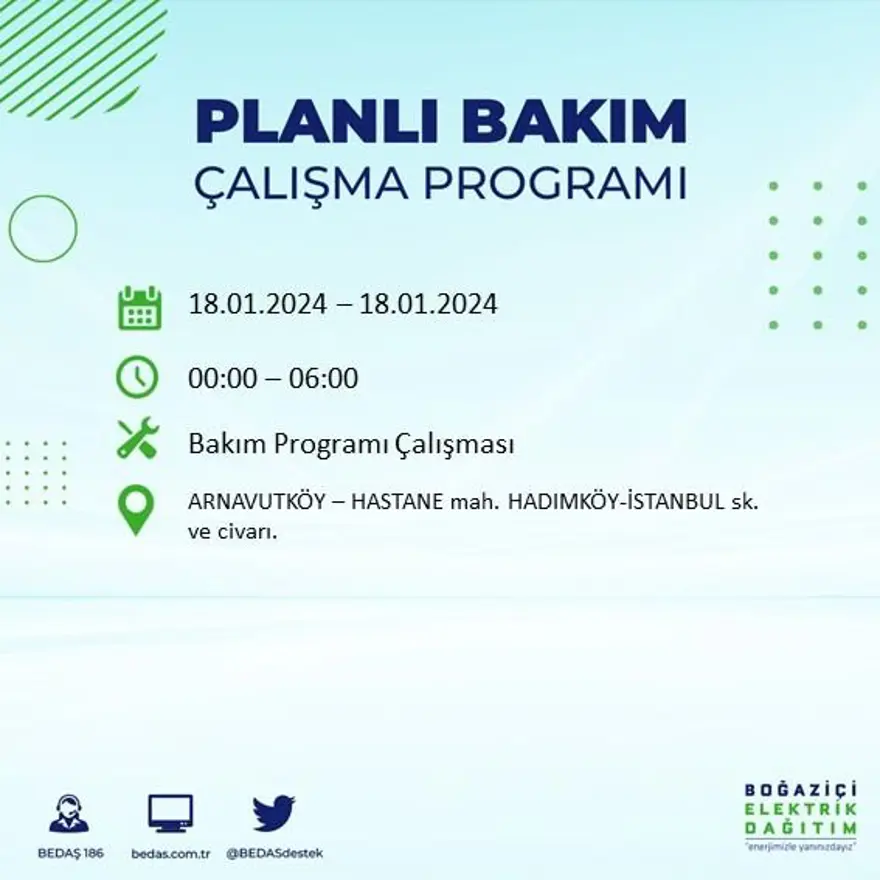 PLANLI BAKIM
ÇALIŞMA PROGRAMI

18.01.2024 – 18.01.2024

00:00 – 06:00

Bakım Programı Çalışması

ARNAVUTKÖY – HASTANE mah. HADIMKÖY-İSTANBUL sk. ve civarı.

BEDAŞ 186
bedas.com.tr
@BEDASdestek

BOĞAZİÇİ
ELEKTRİK
DAĞITIM
"enerjimizle yanınızdayız"